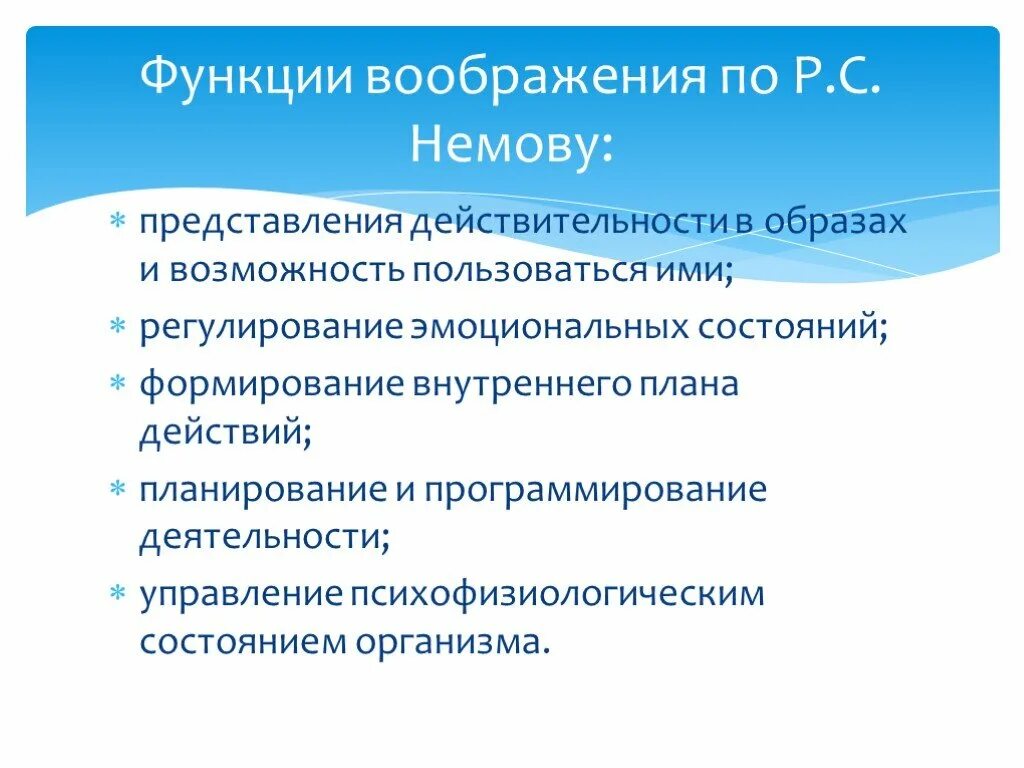 Функции воображения по Р.С. Немову:

* представления действительности в образах и возможность пользоваться ими;
* регулирование эмоциональных состояний;
* формирование внутреннего плана действий;
* планирование и программирование деятельности;
* управление психофизиологическим состоянием организма.